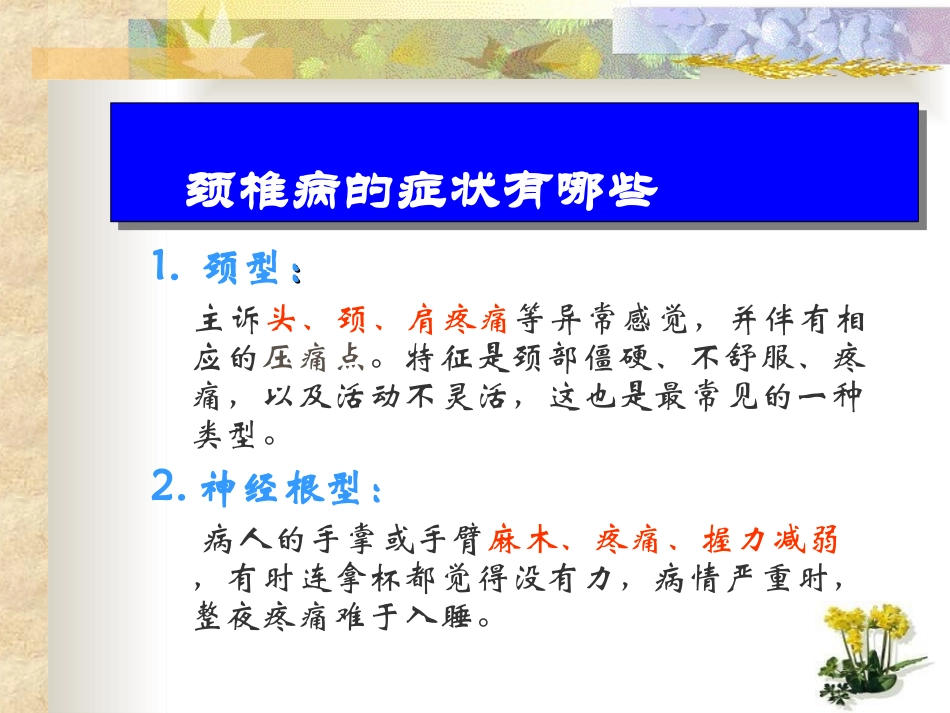 颈椎病的症状有哪些

1. 颈型：

主诉头、颈、肩疼痛等异常感觉，并伴有相应的压痛点。特征是颈部僵硬、不舒服、疼痛，以及活动不灵活，这也是最常见的一种类型。

2. 神经根型：

病人的手掌或手臂麻木、疼痛、握力减弱，有时连拿杯都觉得没有力，病情严重时，整夜疼痛难于入睡。